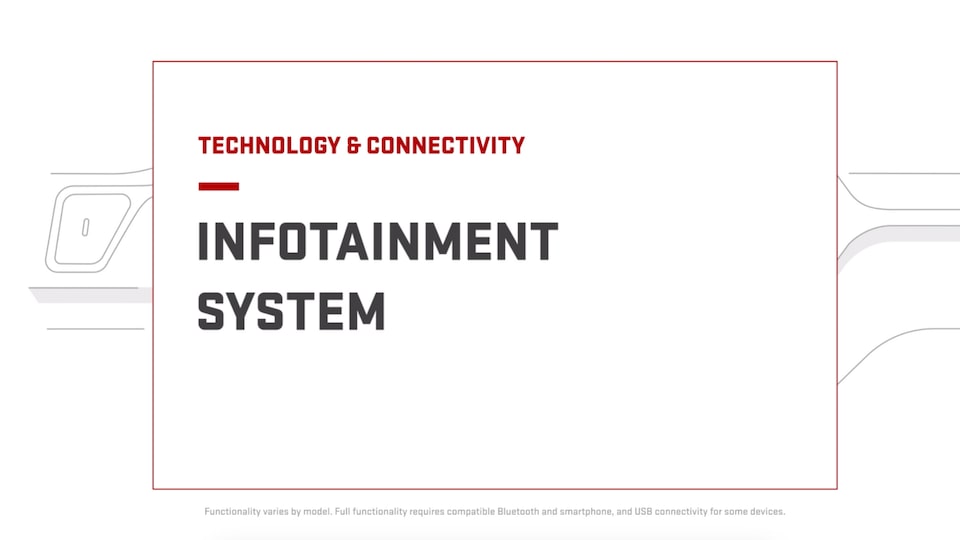 TECHNOLOGY & CONNECTIVITY

INFOTAINMENT SYSTEM

Functionality varies by model. Full functionality requires compatible Bluetooth and smartphone, and USB connectivity for some devices.